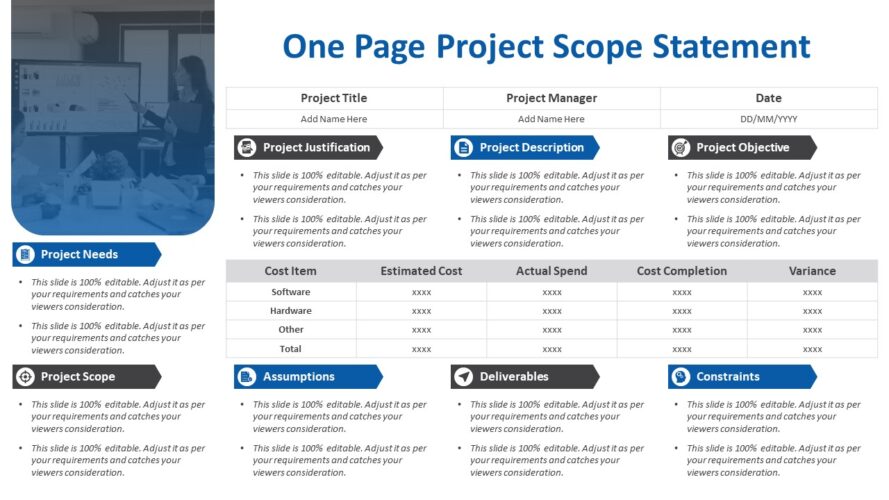 One Page Project Scope Statement

| Project Title | Project Manager | Date |
|---|---|---|
| Add Name Here | Add Name Here | DD/MM/YYYY |

Project Justification

• This slide is 100% editable. Adjust it as per your requirements and catches your viewers consideration.

• This slide is 100% editable. Adjust it as per your requirements and catches your viewers consideration.

Project Description

• This slide is 100% editable. Adjust it as per your requirements and catches your viewers consideration.

• This slide is 100% editable. Adjust it as per your requirements and catches your viewers consideration.

Project Objective

• This slide is 100% editable. Adjust it as per your requirements and catches your viewers consideration.

• This slide is 100% editable. Adjust it as per your requirements and catches your viewers consideration.

Project Needs

• This slide is 100% editable. Adjust it as per your requirements and catches your viewers consideration.

• This slide is 100% editable. Adjust it as per your requirements and catches your viewers consideration.

| Cost Item | Estimated Cost | Actual Spend | Cost Completion | Variance |
|---|---|---|---|---|
| Software | xxxx | xxxx | xxxx | xxxx |
| Hardware | xxxx | xxxx | xxxx | xxxx |
| Other | xxxx | xxxx | xxxx | xxxx |
| Total | xxxx | xxxx | xxxx | xxxx |

Project Scope

• This slide is 100% editable. Adjust it as per your requirements and catches your viewers consideration.

• This slide is 100% editable. Adjust it as per your requirements and catches your viewers consideration.

Assumptions

• This slide is 100% editable. Adjust it as per your requirements and catches your viewers consideration.

• This slide is 100% editable. Adjust it as per your requirements and catches your viewers consideration.

Deliverables

• This slide is 100% editable. Adjust it as per your requirements and catches your viewers consideration.

• This slide is 100% editable. Adjust it as per your requirements and catches your viewers consideration.

Constraints

• This slide is 100% editable. Adjust it as per your requirements and catches your viewers consideration.

• This slide is 100% editable. Adjust it as per your requirements and catches your viewers consideration.